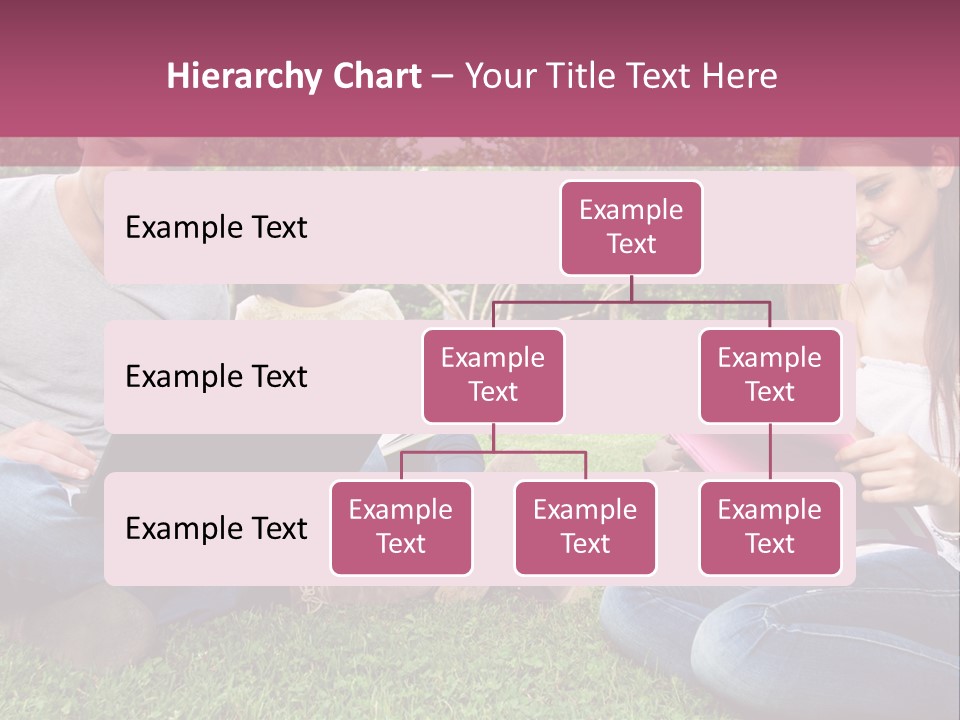 Hierarchy Chart – Your Title Text Here

Example Text

Example Text

Example Text

Example Text

Example Text

Example Text

Example Text

Example Text

Example Text